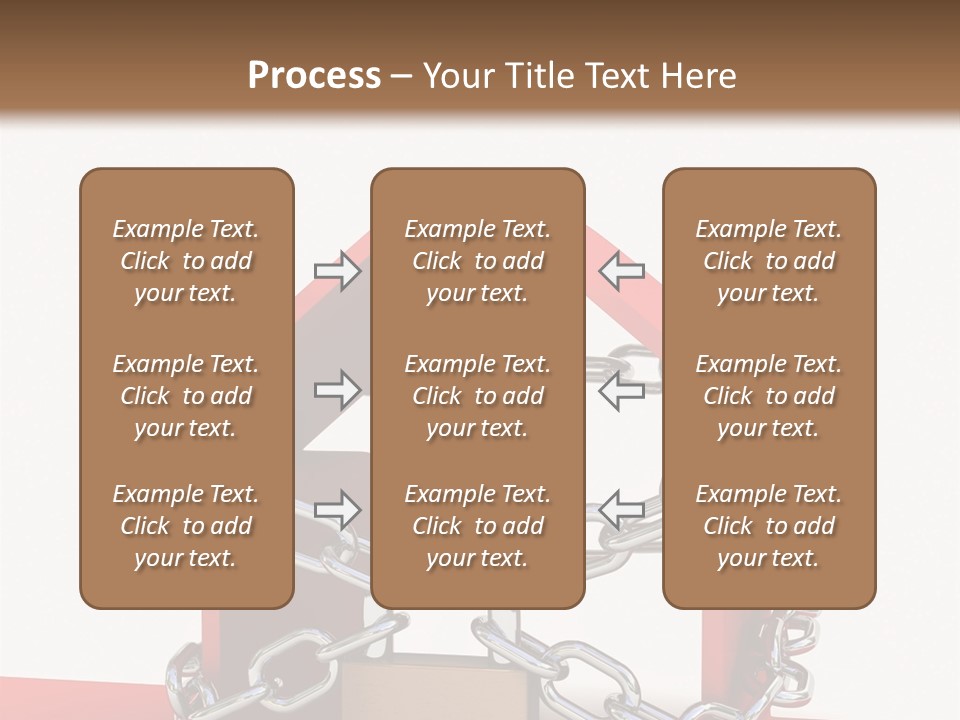 Process – Your Title Text Here

Example Text. Click to add your text.

Example Text. Click to add your text.

Example Text. Click to add your text.

Example Text. Click to add your text.

Example Text. Click to add your text.

Example Text. Click to add your text.

Example Text. Click to add your text.

Example Text. Click to add your text.

Example Text. Click to add your text.